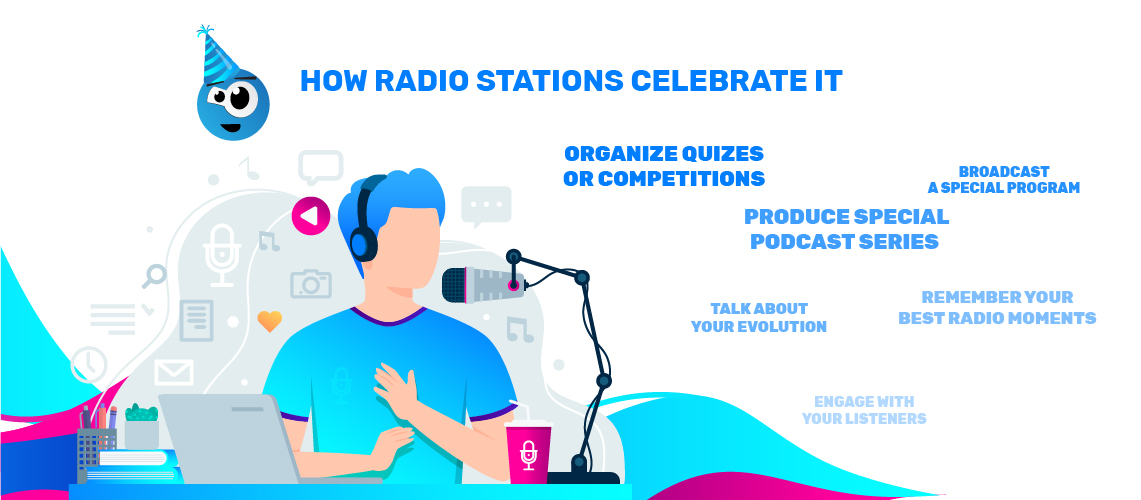 HOW RADIO STATIONS CELEBRATE IT

ORGANIZE QUIZES OR COMPETITIONS

BROADCAST A SPECIAL PROGRAM

PRODUCE SPECIAL PODCAST SERIES

TALK ABOUT YOUR EVOLUTION

REMEMBER YOUR BEST RADIO MOMENTS

ENGAGE WITH YOUR LISTENERS